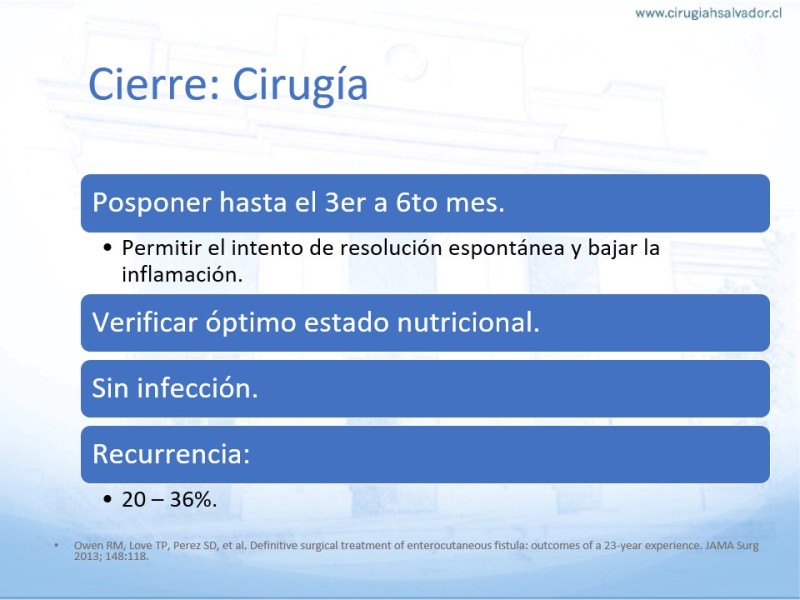 www.cirugiahsalvador.cl

Cierre: Cirugía

Posponer hasta el 3er a 6to mes.

• Permitir el intento de resolución espontánea y bajar la inflamación.

Verificar óptimo estado nutricional.

Sin infección.

Recurrencia:

• 20 – 36%.

• Owen RM, Love TP, Perez SD, et al. Definitive surgical treatment of enterocutaneous fistula: outcomes of a 23-year experience. JAMA Surg 2013; 148:118.